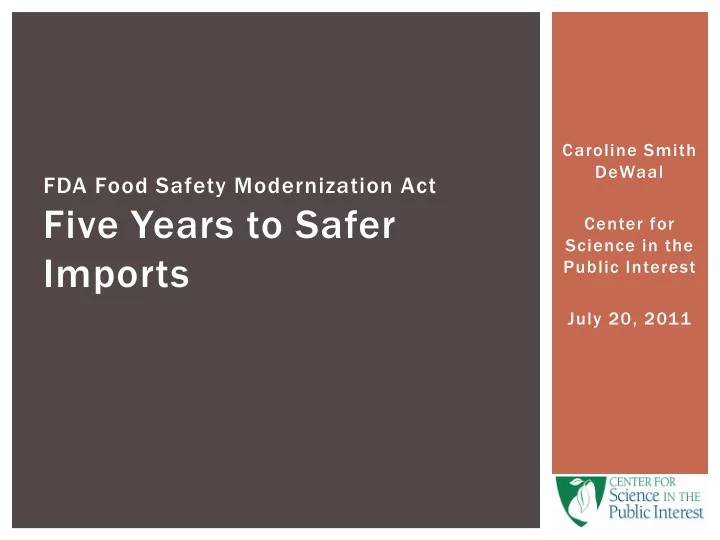 FDA Food Safety Modernization Act
Five Years to Safer Imports

Caroline Smith DeWaal

Center for Science in the Public Interest

July 20, 2011

CENTER FOR
Science IN THE
Public Interest